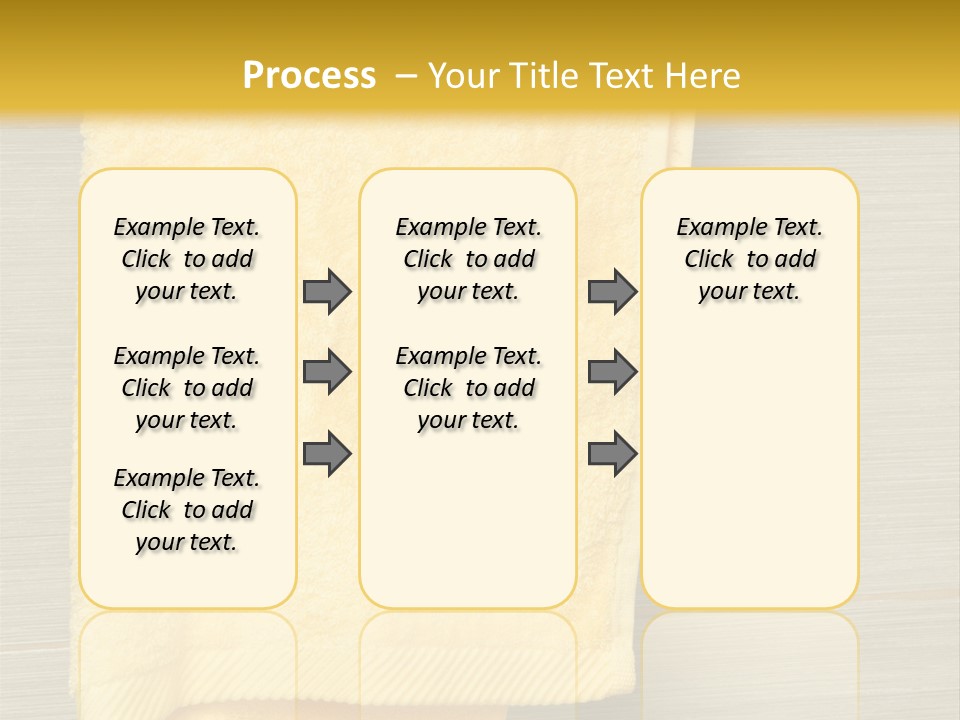 Process – Your Title Text Here

Example Text. Click to add your text.

Example Text. Click to add your text.

Example Text. Click to add your text.

Example Text. Click to add your text.

Example Text. Click to add your text.

Example Text. Click to add your text.